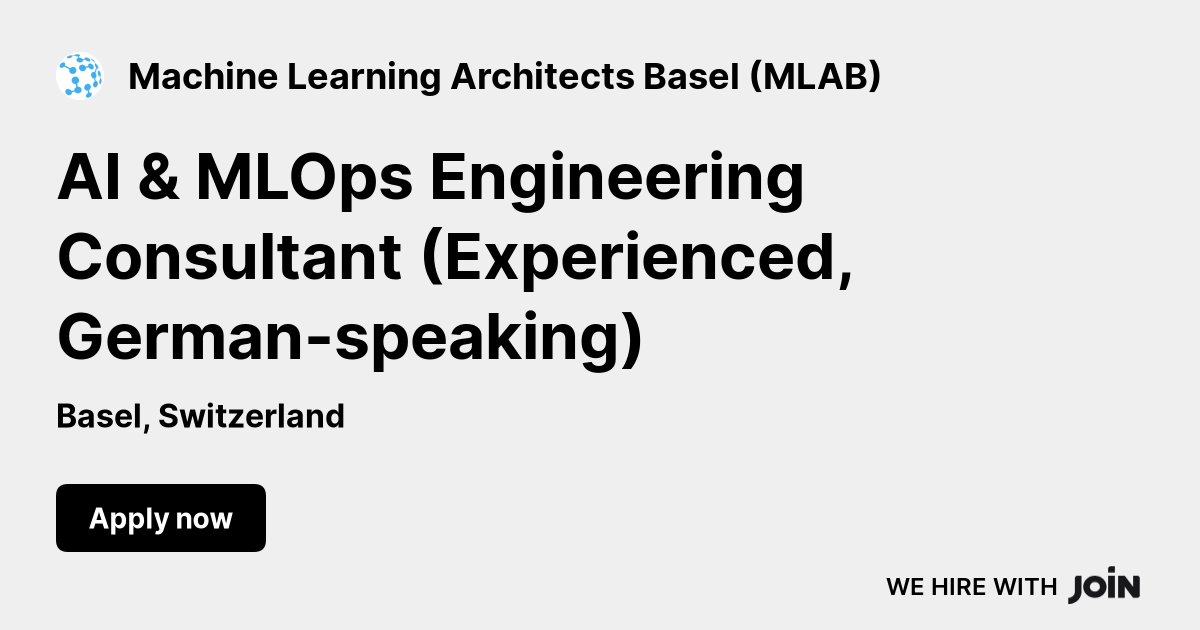 Machine Learning Architects Basel (MLAB)

AI & MLOps Engineering Consultant (Experienced, German-speaking)

Basel, Switzerland

Apply now

WE HIRE WITH JOIN